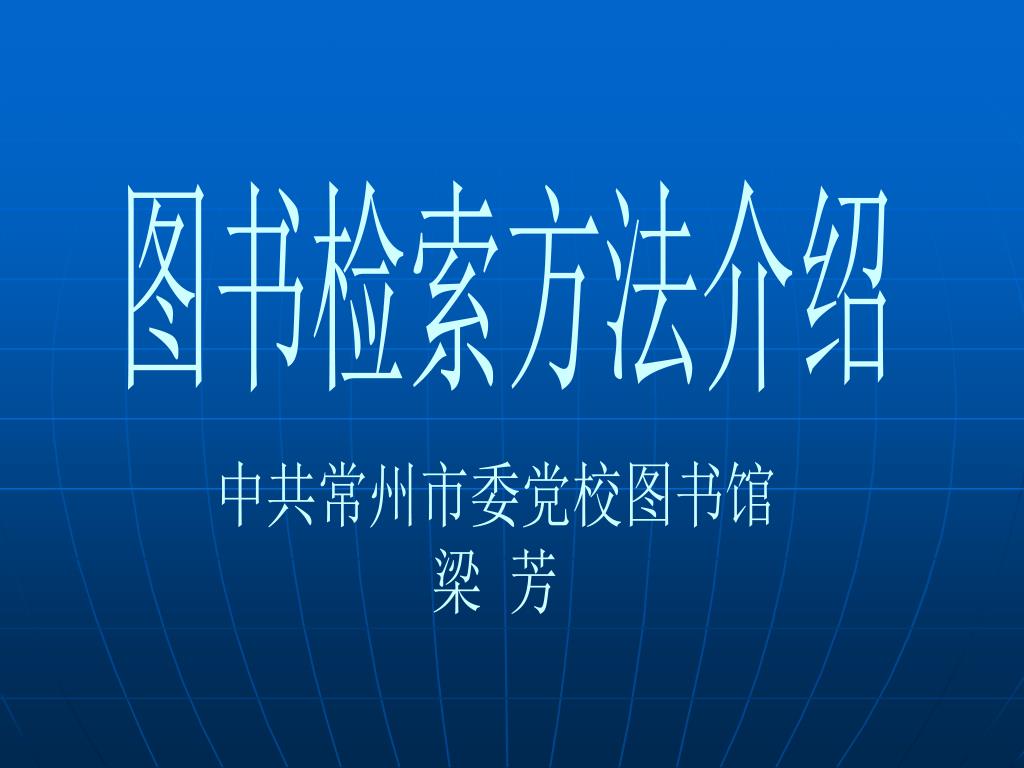 图书检索方法介绍

中共常州市委党校图书馆
梁 芳